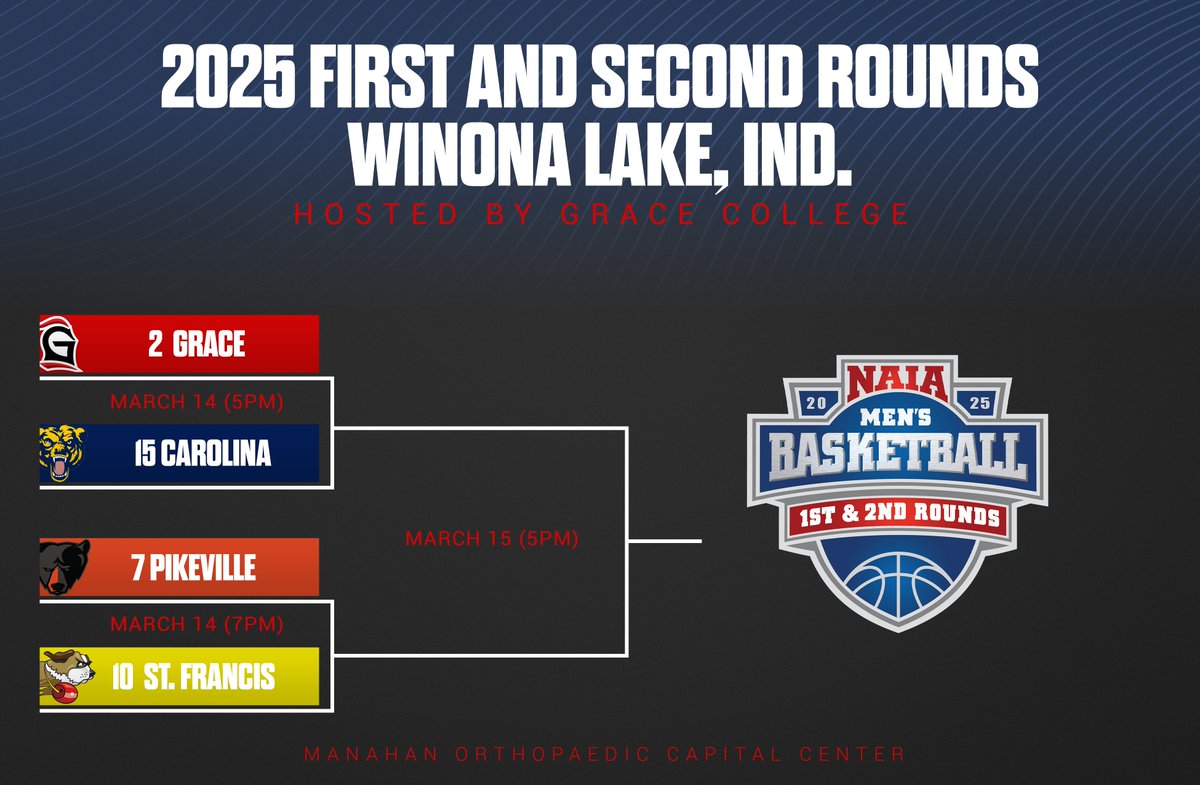 2025 FIRST AND SECOND ROUNDS
WINONA LAKE, IND.
HOSTED BY GRACE COLLEGE

2 GRACE
MARCH 14 (5PM)
15 CAROLINA

MARCH 15 (5PM)

7 PIKEVILLE
MARCH 14 (7PM)
10 ST. FRANCIS

NAIA
20 25
MEN'S
BASKETBALL
1ST & 2ND ROUNDS

MANAHAN ORTHOPAEDIC CAPITAL CENTER